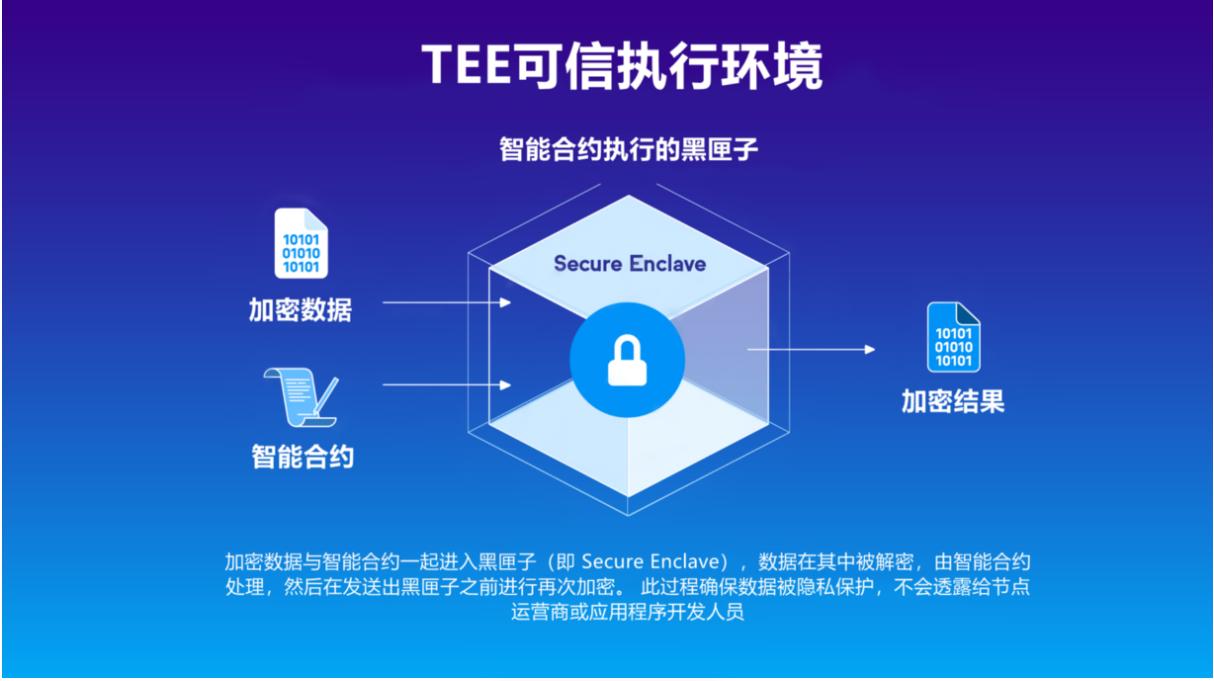 TEE可信执行环境

智能合约执行的黑匣子

10101
01010
10101

加密数据

智能合约

Secure Enclave

10101
01010
10101

加密结果

加密数据与智能合约一起进入黑匣子（即 Secure Enclave），数据在其中被解密，由智能合约处理，然后在发送出黑匣子之前进行再次加密。 此过程确保数据被隐私保护，不会透露给节点运营商或应用程序开发人员